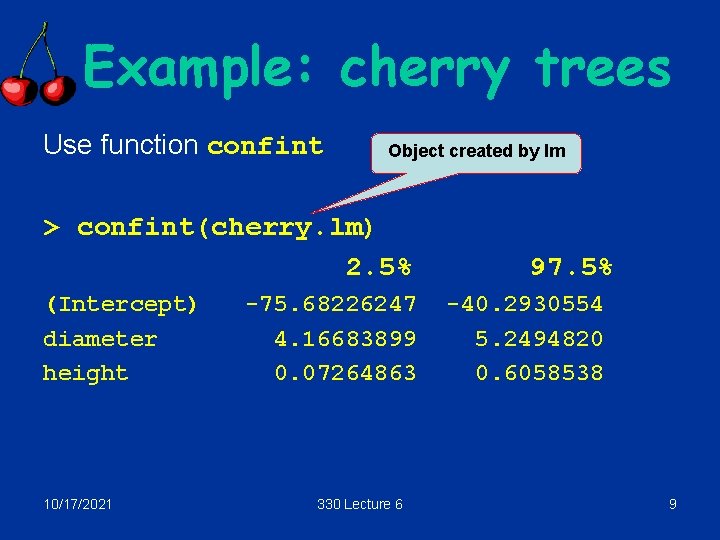 Example: cherry trees

Use function confint

Object created by lm

> confint(cherry.lm)

|  | 2.5% | 97.5% |
|---|---|---|
| (Intercept) | -75.68226247 | -40.2930554 |
| diameter | 4.16683899 | 5.2494820 |
| height | 0.07264863 | 0.6058538 |

10/17/2021

330 Lecture 6

9